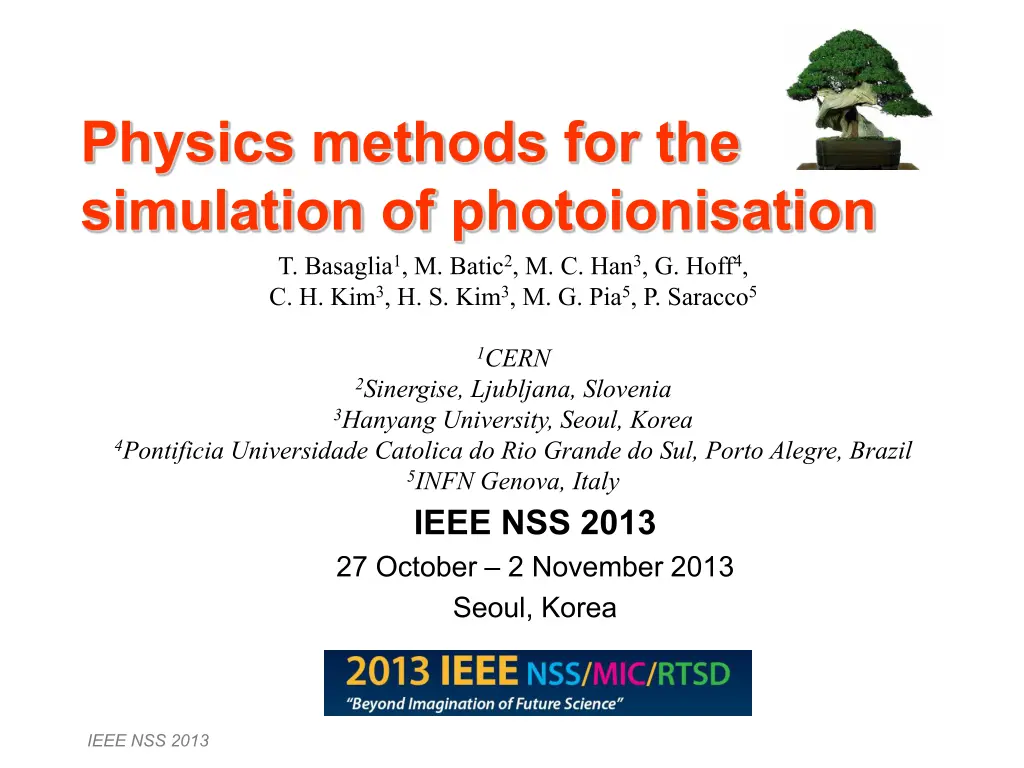 Physics methods for the simulation of photoionisation

T. Basaglia$^1$, M. Batic$^2$, M. C. Han$^3$, G. Hoff$^4$, C. H. Kim$^3$, H. S. Kim$^3$, M. G. Pia$^5$, P. Saracco$^5$

$^1$CERN
$^2$Sinergise, Ljubljana, Slovenia
$^3$Hanyang University, Seoul, Korea
$^4$Pontificia Universidade Catolica do Rio Grande do Sul, Porto Alegre, Brazil
$^5$INFN Genova, Italy

IEEE NSS 2013

27 October – 2 November 2013

Seoul, Korea

2013 IEEE NSS/MIC/RTSD
"Beyond Imagination of Future Science"

IEEE NSS 2013